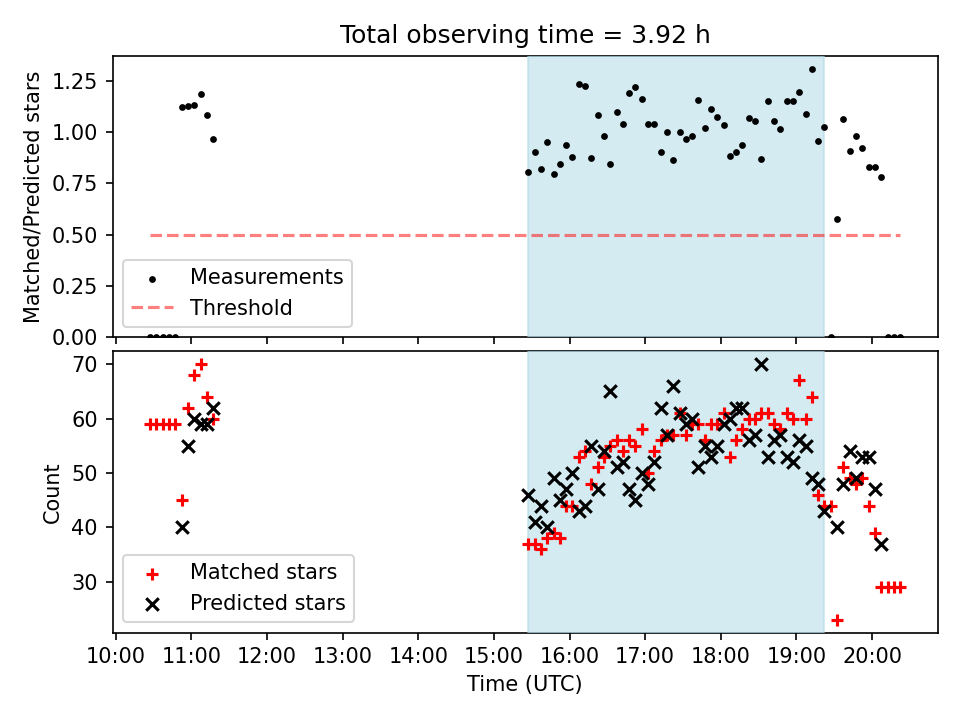 Total observing time = 3.92 h

Matched/Predicted stars

1.25
1.00
0.75
0.50
0.25
0.00

Measurements
Threshold

Count

70
60
50
40
30

Matched stars
Predicted stars

10:00 11:00 12:00 13:00 14:00 15:00 16:00 17:00 18:00 19:00 20:00

Time (UTC)